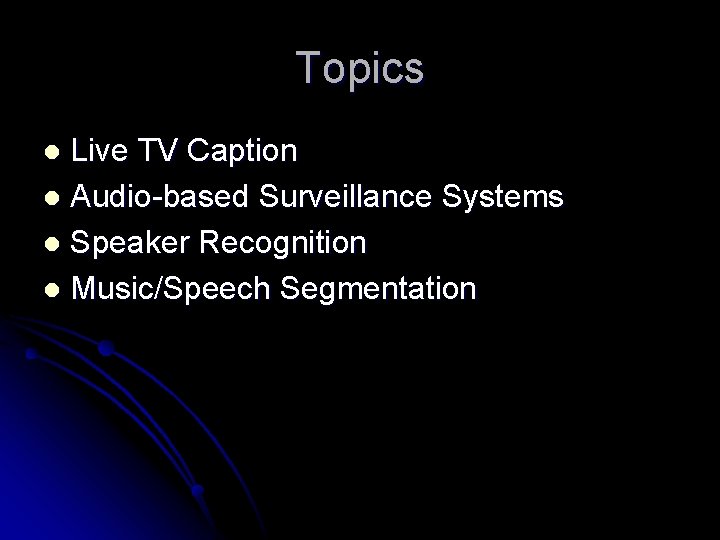 Topics

- Live TV Caption
- Audio-based Surveillance Systems
- Speaker Recognition
- Music/Speech Segmentation